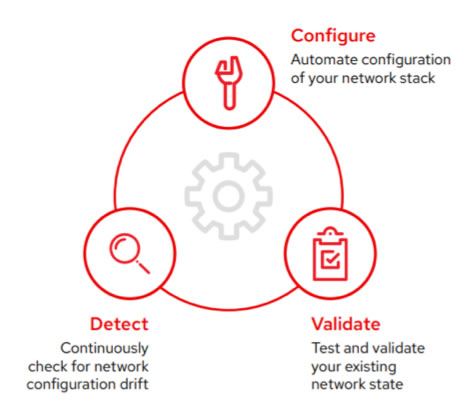 Configure
Automate configuration of your network stack

Detect
Continuously check for network configuration drift

Validate
Test and validate your existing network state